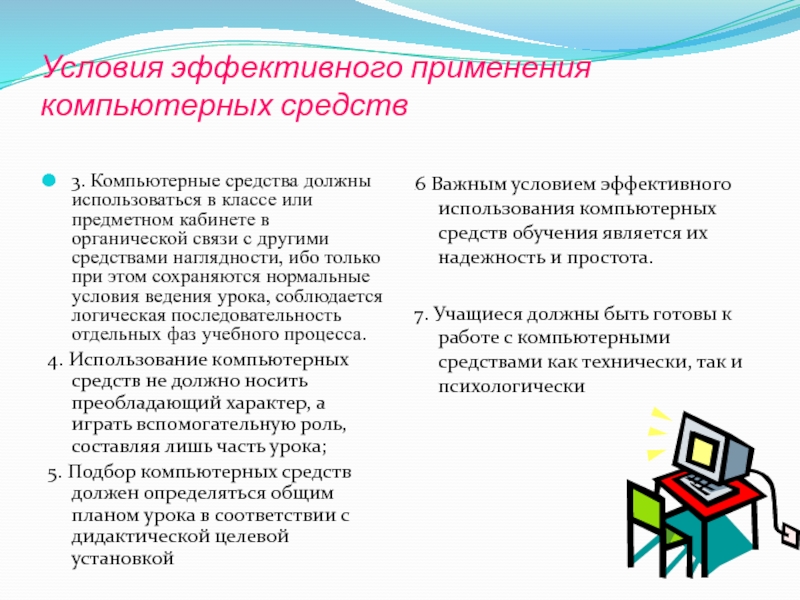 Условия эффективного применения компьютерных средств

3. Компьютерные средства должны использоваться в классе или предметном кабинете в органической связи с другими средствами наглядности, ибо только при этом сохраняются нормальные условия ведения урока, соблюдается логическая последовательность отдельных фаз учебного процесса.

4. Использование компьютерных средств не должно носить преобладающий характер, а играть вспомогательную роль, составляя лишь часть урока;

5. Подбор компьютерных средств должен определяться общим планом урока в соответствии с дидактической целевой установкой

6 Важным условием эффективного использования компьютерных средств обучения является их надежность и простота.

7. Учащиеся должны быть готовы к работе с компьютерными средствами как технически, так и психологически